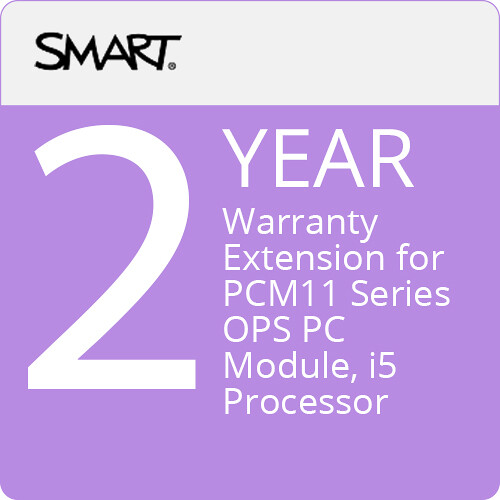 SMART®

2 YEAR

Warranty Extension for PCM11 Series OPS PC Module, i5 Processor